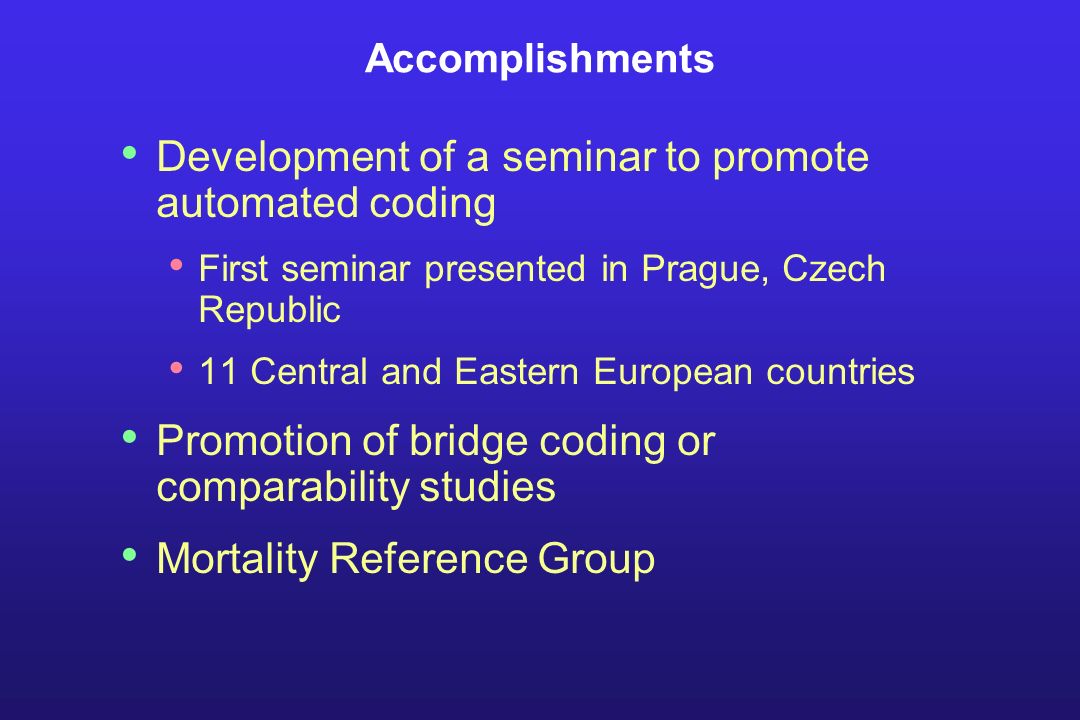 Accomplishments

• Development of a seminar to promote automated coding

• First seminar presented in Prague, Czech Republic

• 11 Central and Eastern European countries

• Promotion of bridge coding or comparability studies

• Mortality Reference Group